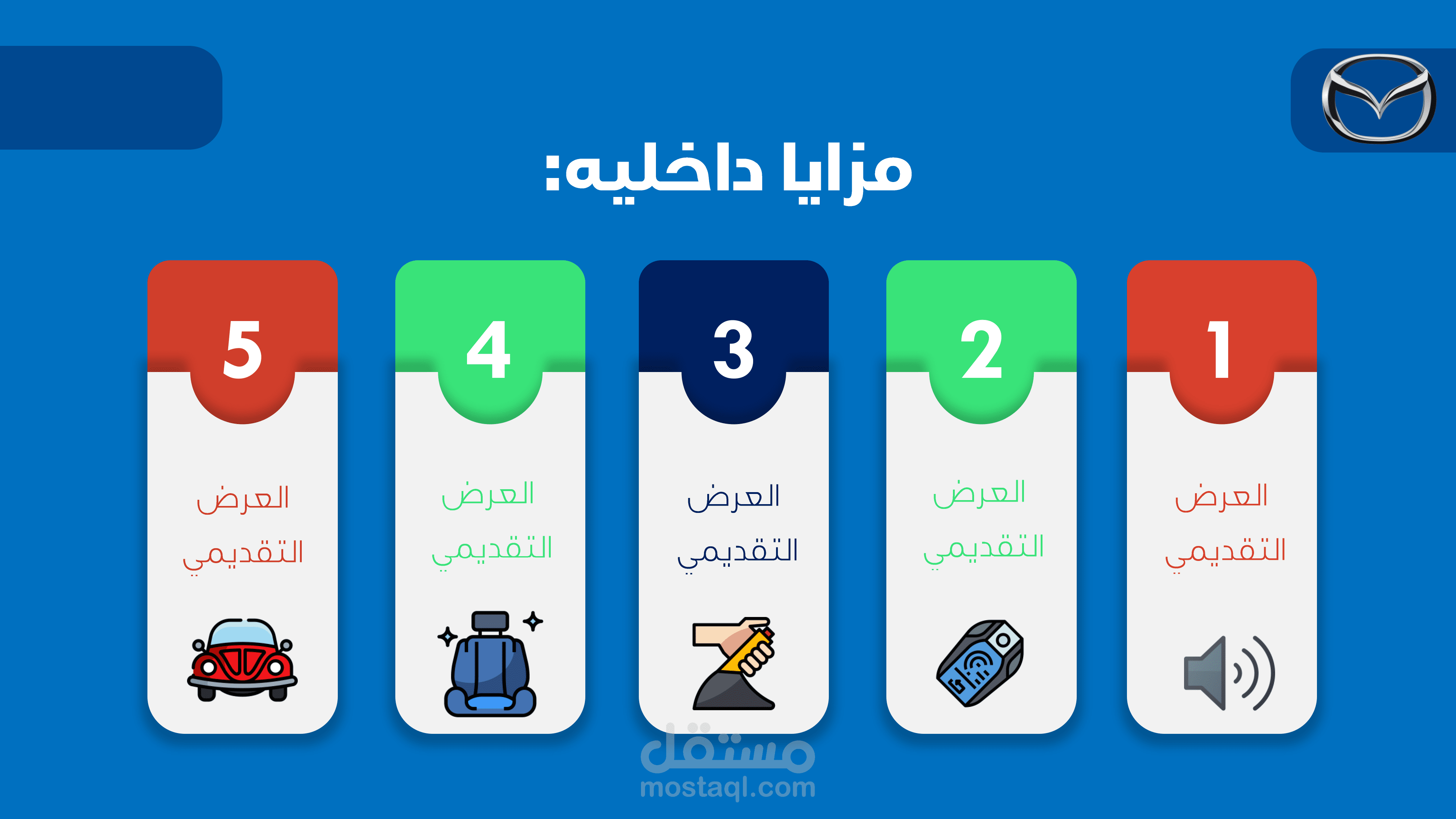 مزايا داخليه:

1
العرض التقديمي

2
العرض التقديمي

3
العرض التقديمي

4
العرض التقديمي

5
العرض التقديمي

مستقل
mostaql.com